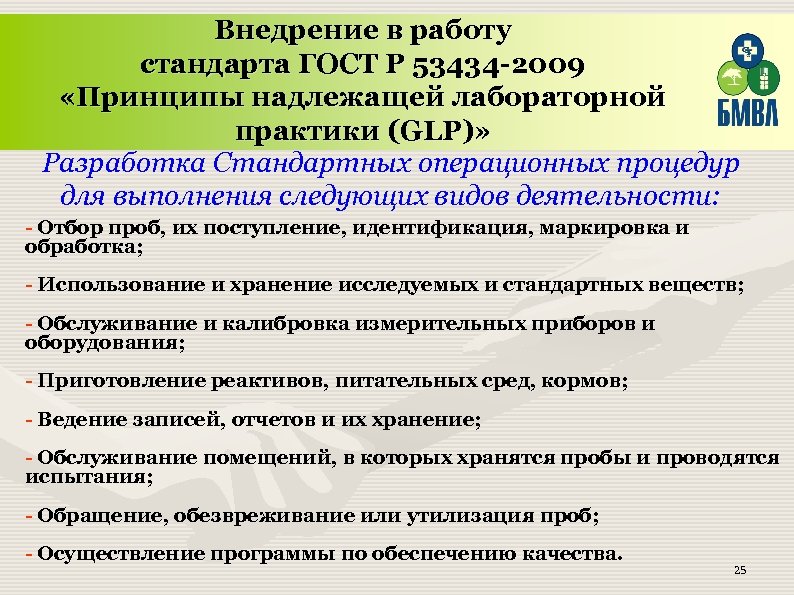 Внедрение в работу стандарта ГОСТ Р 53434-2009 «Принципы надлежащей лабораторной практики (GLP)»

БМВЛ

Разработка Стандартных операционных процедур для выполнения следующих видов деятельности:

- Отбор проб, их поступление, идентификация, маркировка и обработка;

- Использование и хранение исследуемых и стандартных веществ;

- Обслуживание и калибровка измерительных приборов и оборудования;

- Приготовление реактивов, питательных сред, кормов;

- Ведение записей, отчетов и их хранение;

- Обслуживание помещений, в которых хранятся пробы и проводятся испытания;

- Обращение, обезвреживание или утилизация проб;

- Осуществление программы по обеспечению качества.

25